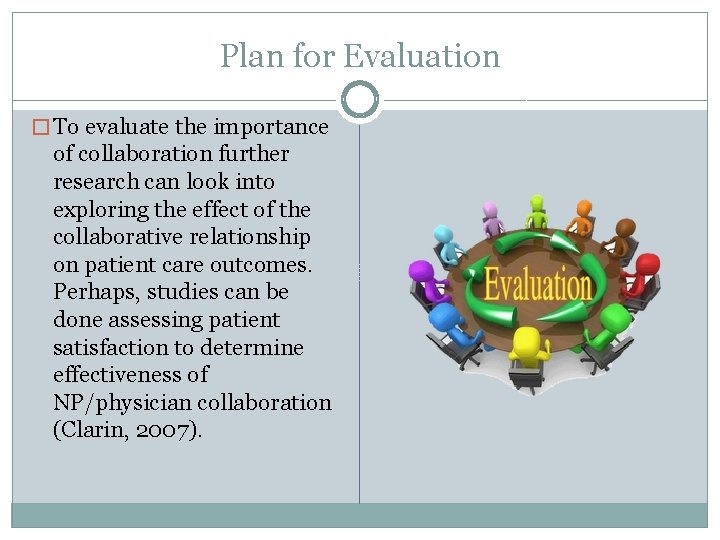 Plan for Evaluation

To evaluate the importance of collaboration further research can look into exploring the effect of the collaborative relationship on patient care outcomes. Perhaps, studies can be done assessing patient satisfaction to determine effectiveness of NP/physician collaboration (Clarin, 2007).

Evaluation